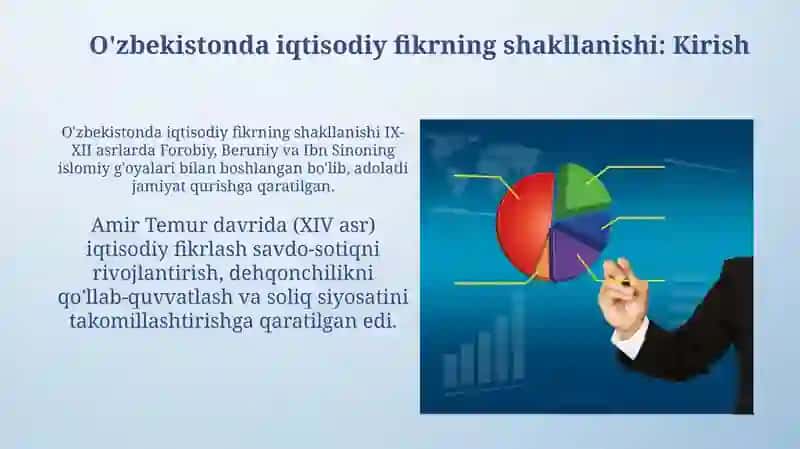 O'zbekistonda iqtisodiy fikrning shakllanishi: Kirish

O'zbekistonda iqtisodiy fikrning shakllanishi IX-XII asrlarda Forobiy, Beruniy va Ibn Sinoning islomiy g'oyalari bilan boshlangan bo'lib, adolatli jamiyat qurishga qaratilgan.

Amir Temur davrida (XIV asr) iqtisodiy fikrlash savdo-sotiqni rivojlantirish, dehqonchilikni qo'llab-quvvatlash va soliq siyosatini takomillashtirishga qaratilgan edi.